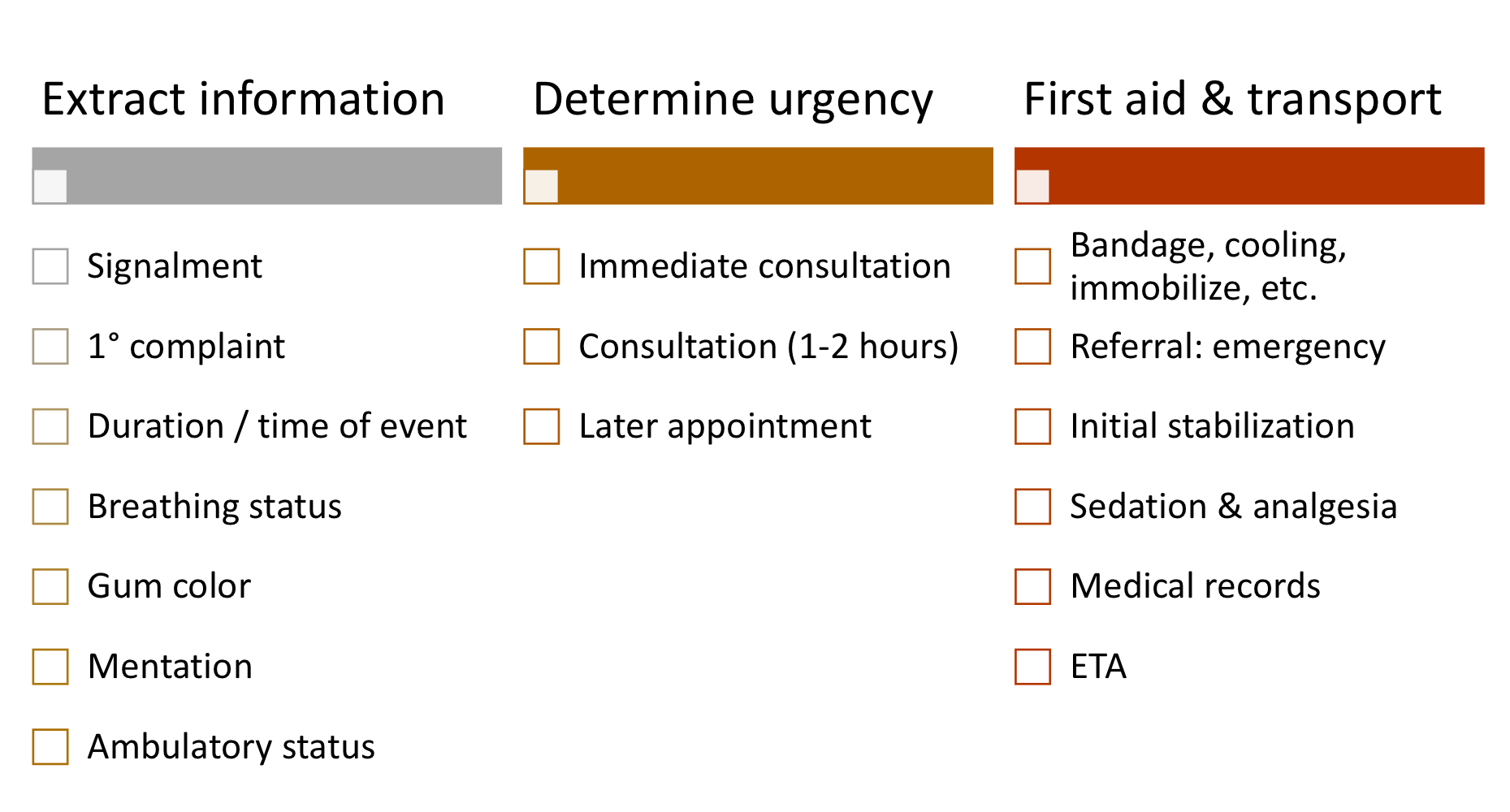 Extract information

Signalment

1° complaint

Duration / time of event

Breathing status

Gum color

Mentation

Ambulatory status

Determine urgency

Immediate consultation

Consultation (1-2 hours)

Later appointment

First aid & transport

Bandage, cooling, immobilize, etc.

Referral: emergency

Initial stabilization

Sedation & analgesia

Medical records

ETA